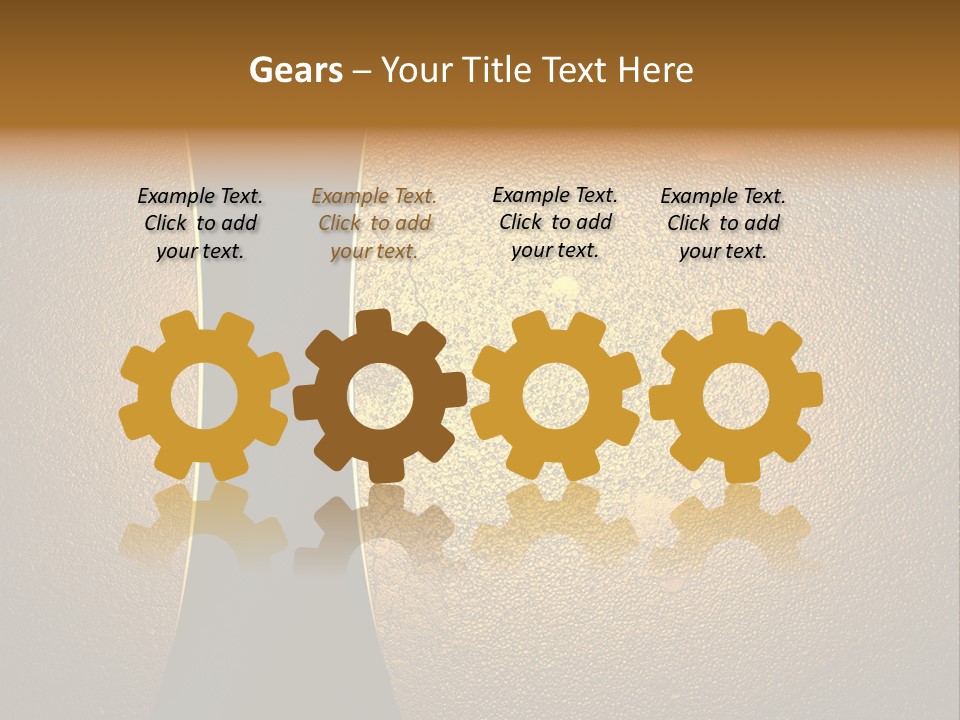 Gears – Your Title Text Here

Example Text. Click to add your text.

Example Text. Click to add your text.

Example Text. Click to add your text.

Example Text. Click to add your text.